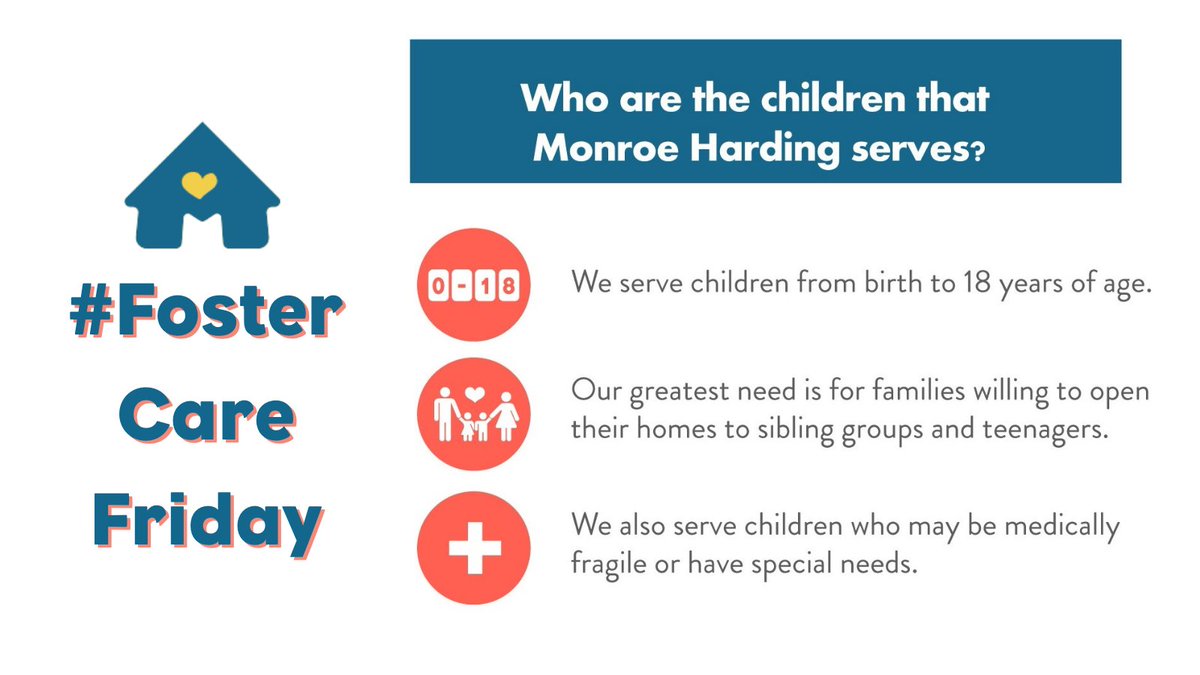 #Foster Care Friday

Who are the children that Monroe Harding serves?

0-18

We serve children from birth to 18 years of age.

Our greatest need is for families willing to open their homes to sibling groups and teenagers.

We also serve children who may be medically fragile or have special needs.